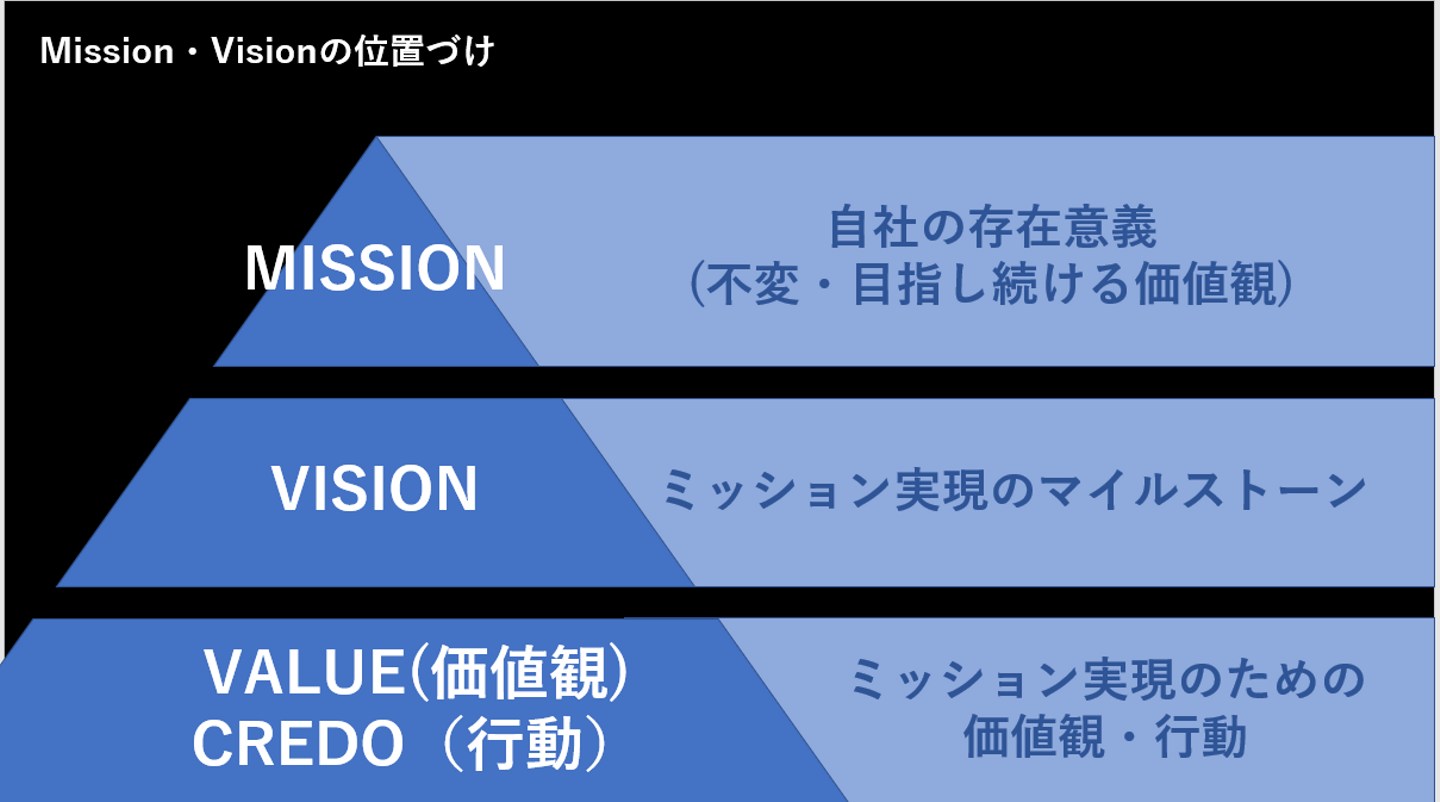 Mission・Visionの位置づけ

MISSION

自社の存在意義
（不変・目指し続ける価値観）

VISION

ミッション実現のマイルストーン

VALUE(価値観)
CREDO（行動）

ミッション実現のための
価値観・行動